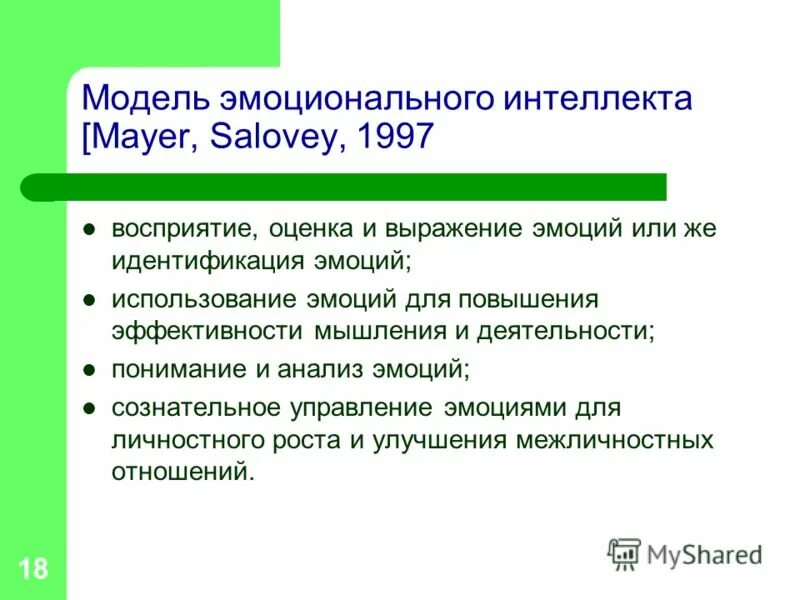 Модель эмоционального интеллекта [Mayer, Salovey, 1997

- восприятие, оценка и выражение эмоций или же идентификация эмоций;
- использование эмоций для повышения эффективности мышления и деятельности;
- понимание и анализ эмоций;
- сознательное управление эмоциями для личностного роста и улучшения межличностных отношений.

18

MyShared